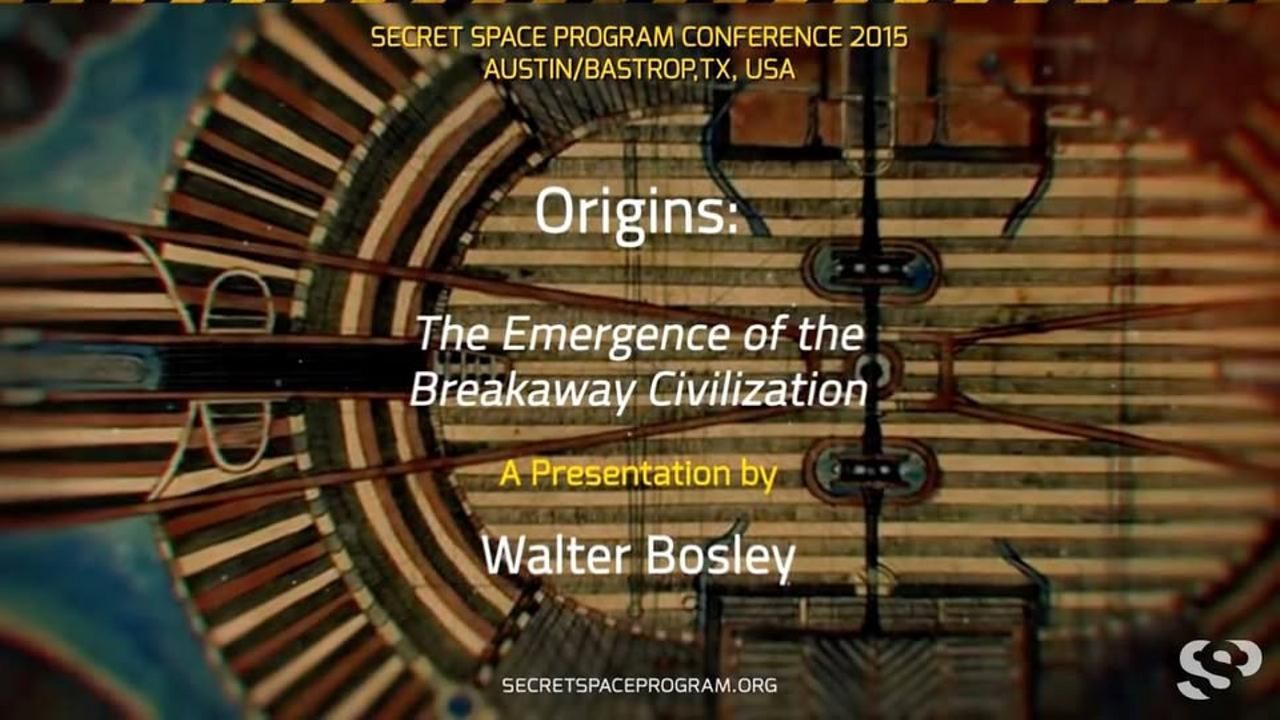 SECRET SPACE PROGRAM CONFERENCE 2015
AUSTIN/BASTROP,TX, USA

Origins:

The Emergence of the Breakaway Civilization

A Presentation by

Walter Bosley

SECRETSPACEPROGRAM.ORG

SSP